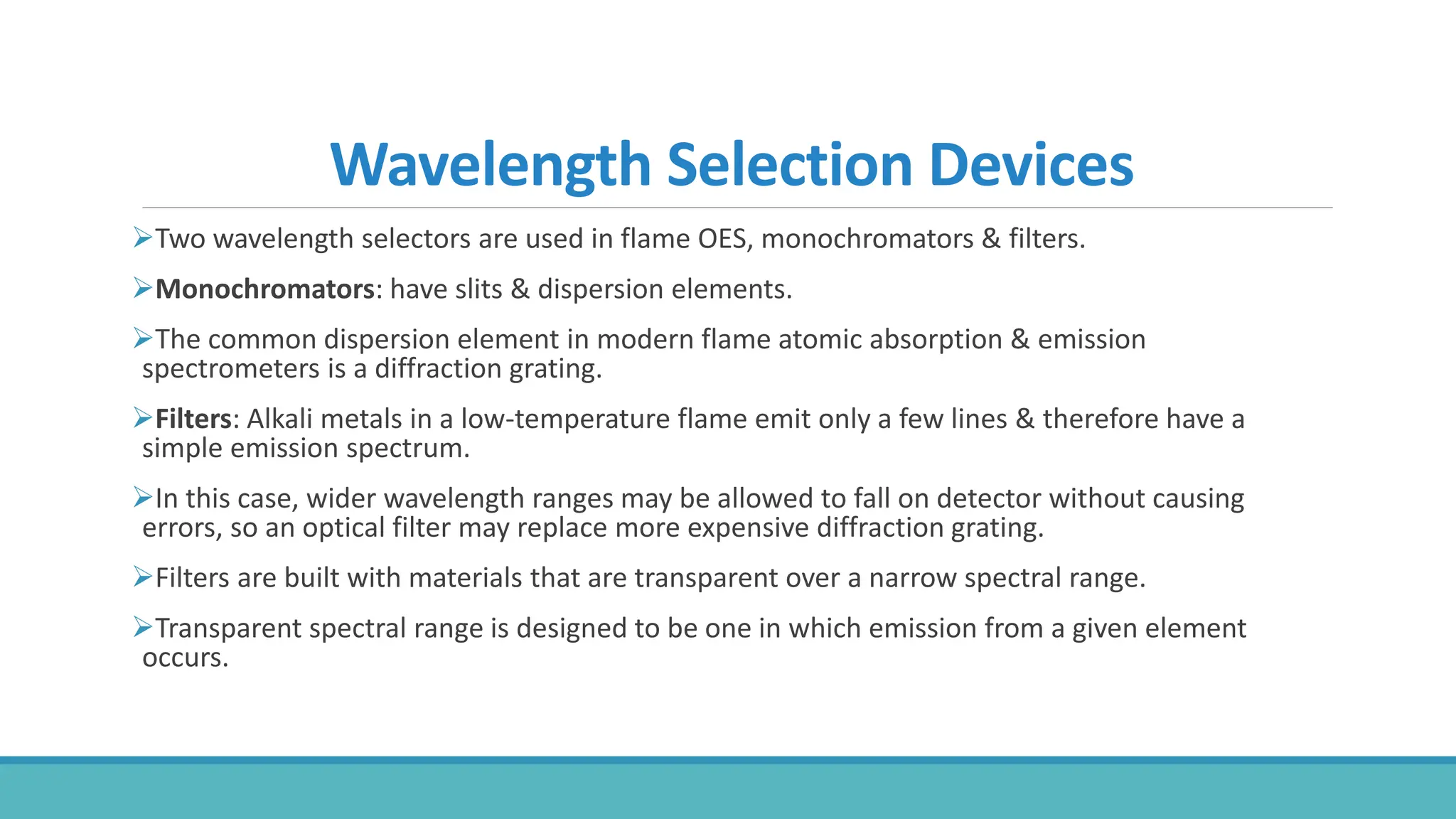 Wavelength Selection Devices

➢Two wavelength selectors are used in flame OES, monochromators & filters.

➢Monochromators: have slits & dispersion elements.

➢The common dispersion element in modern flame atomic absorption & emission spectrometers is a diffraction grating.

➢Filters: Alkali metals in a low-temperature flame emit only a few lines & therefore have a simple emission spectrum.

➢In this case, wider wavelength ranges may be allowed to fall on detector without causing errors, so an optical filter may replace more expensive diffraction grating.

➢Filters are built with materials that are transparent over a narrow spectral range.

➢Transparent spectral range is designed to be one in which emission from a given element occurs.